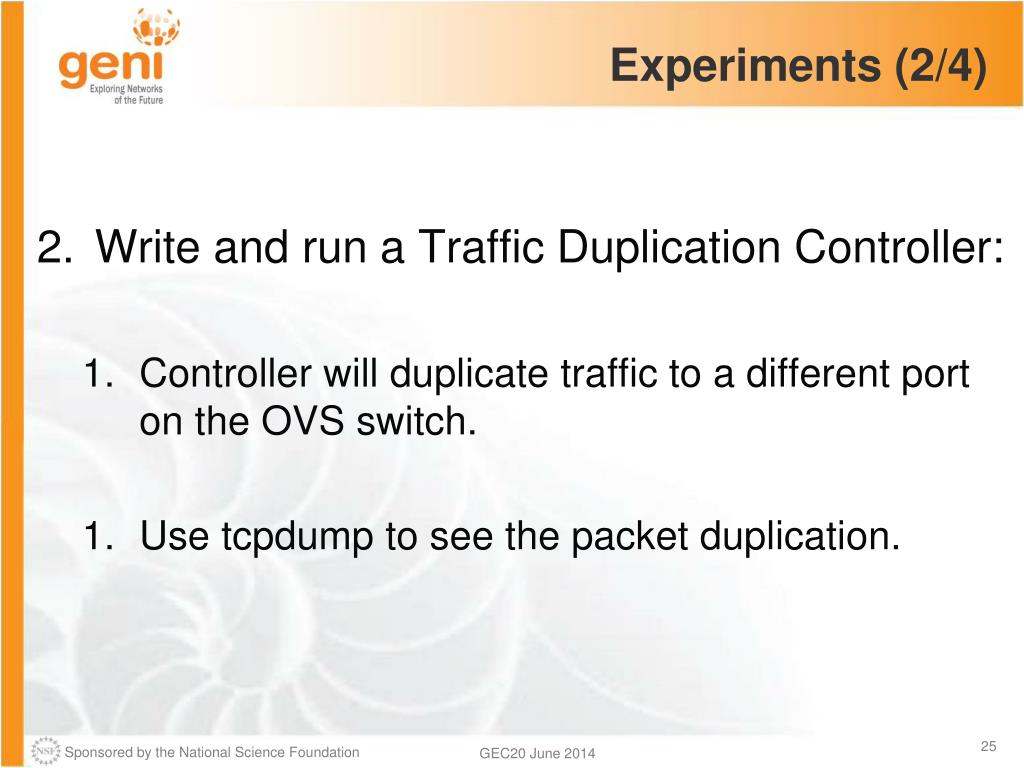 geni
Exploring Networks of the Future

Experiments (2/4)

2. Write and run a Traffic Duplication Controller:

1. Controller will duplicate traffic to a different port on the OVS switch.

1. Use tcpdump to see the packet duplication.

NSF Sponsored by the National Science Foundation

GEC20 June 2014

25